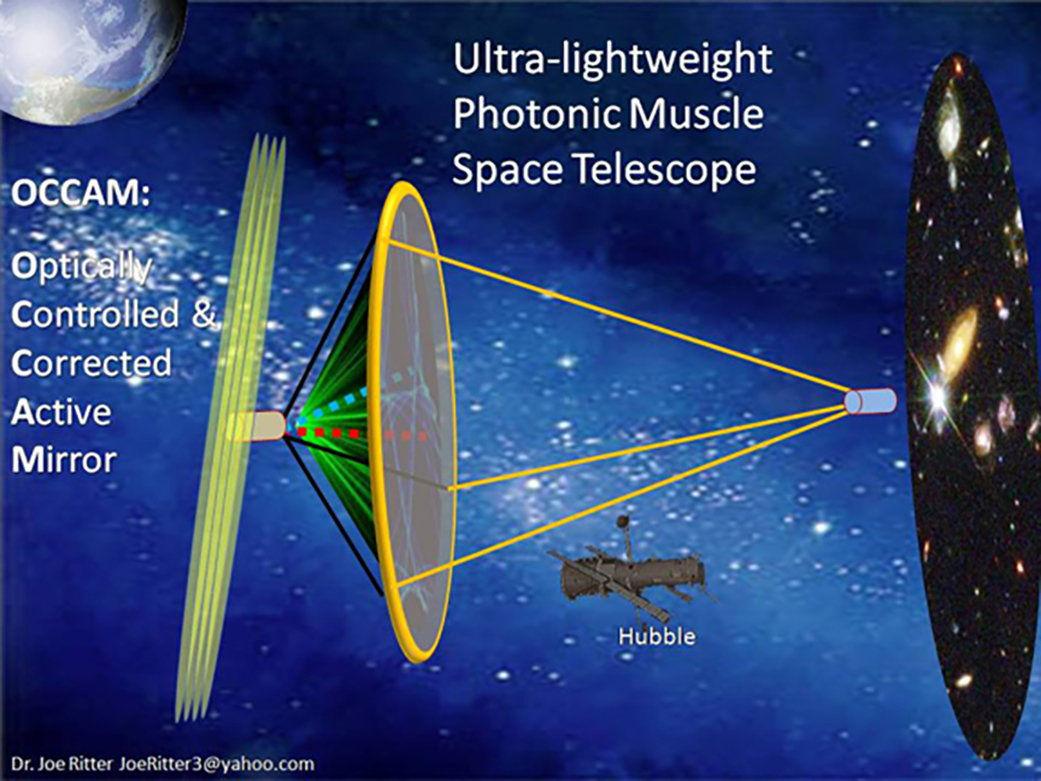 Ultra-lightweight Photonic Muscle Space Telescope

OCCAM:

Optically Controlled & Corrected Active Mirror

Hubble

Dr. Joe Ritter JoeRitter3@yahoo.com